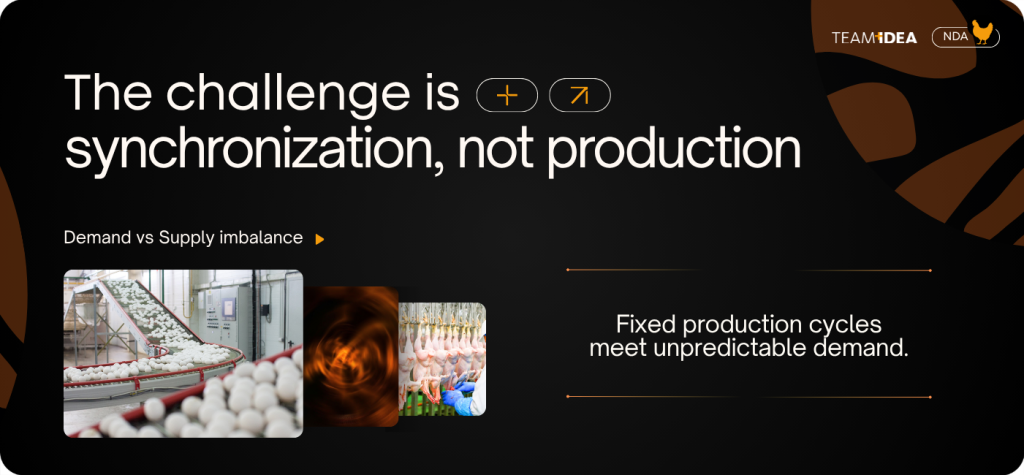 TEAMIDEA NDA

The challenge is synchronization, not production

Demand vs Supply imbalance

Fixed production cycles meet unpredictable demand.